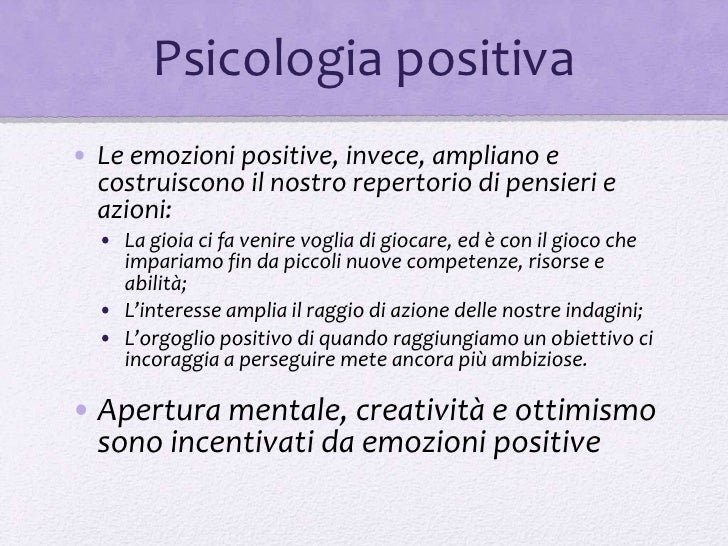 Psicologia positiva

• Le emozioni positive, invece, ampliano e costruiscono il nostro repertorio di pensieri e azioni:
  • La gioia ci fa venire voglia di giocare, ed è con il gioco che impariamo fin da piccoli nuove competenze, risorse e abilità;
  • L'interesse amplia il raggio di azione delle nostre indagini;
  • L'orgoglio positivo di quando raggiungiamo un obiettivo ci incoraggia a perseguire mete ancora più ambiziose.

• Apertura mentale, creatività e ottimismo sono incentivati da emozioni positive